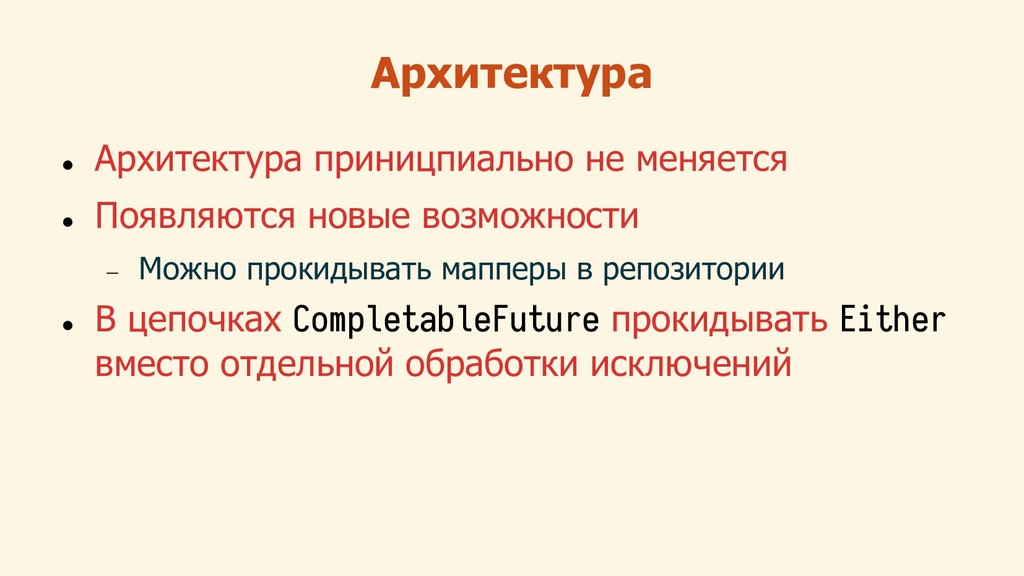 Архитектура

• Архитектура приницпиально не меняется
• Появляются новые возможности
  – Можно прокидывать мапперы в репозитории
• В цепочках CompletableFuture прокидывать Either вместо отдельной обработки исключений